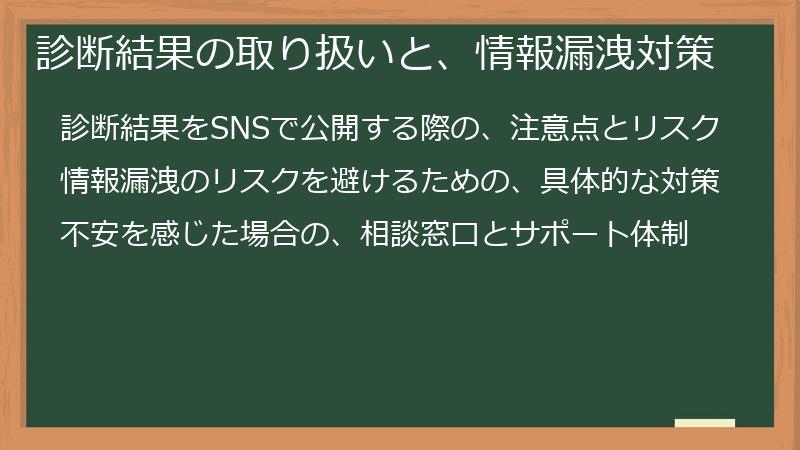 診断結果の取り扱いと、情報漏洩対策

診断結果をSNSで公開する際の、注意点とリスク

情報漏洩のリスクを避けるための、具体的な対策

不安を感じた場合の、相談窓口とサポート体制